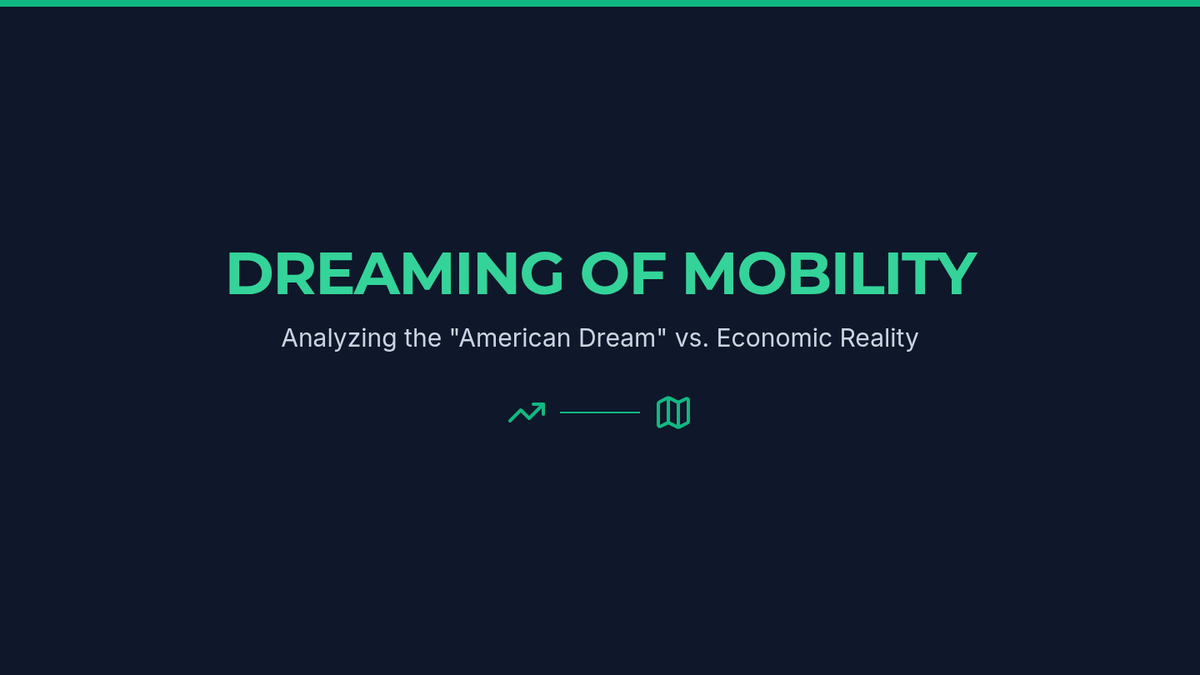 DREAMING OF MOBILITY

Analyzing the "American Dream" vs. Economic Reality